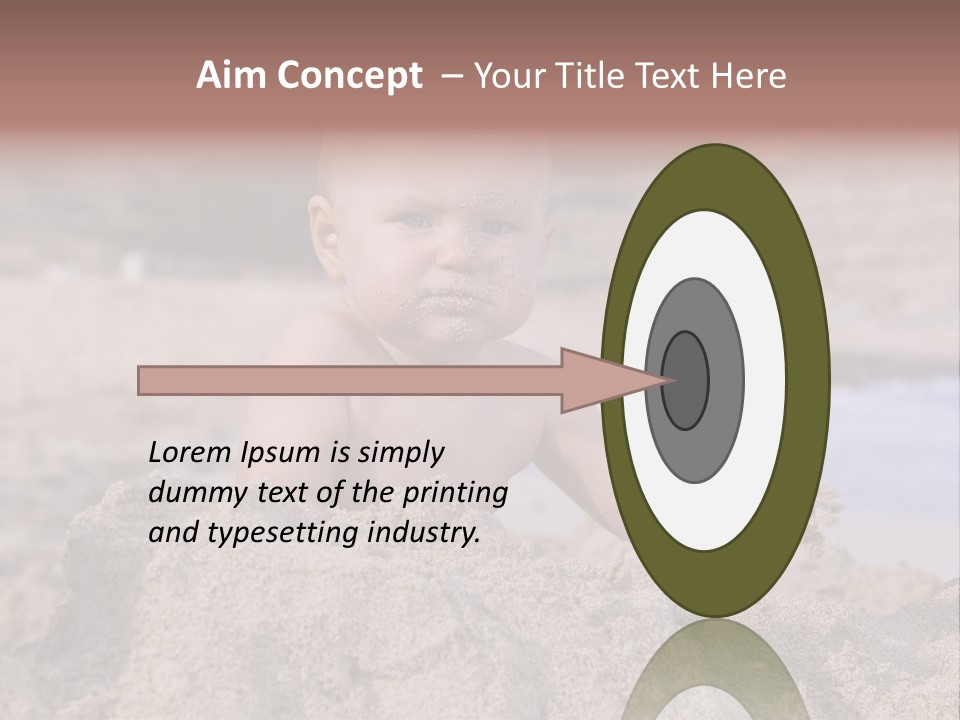 Aim Concept – Your Title Text Here

Lorem Ipsum is simply dummy text of the printing and typesetting industry.